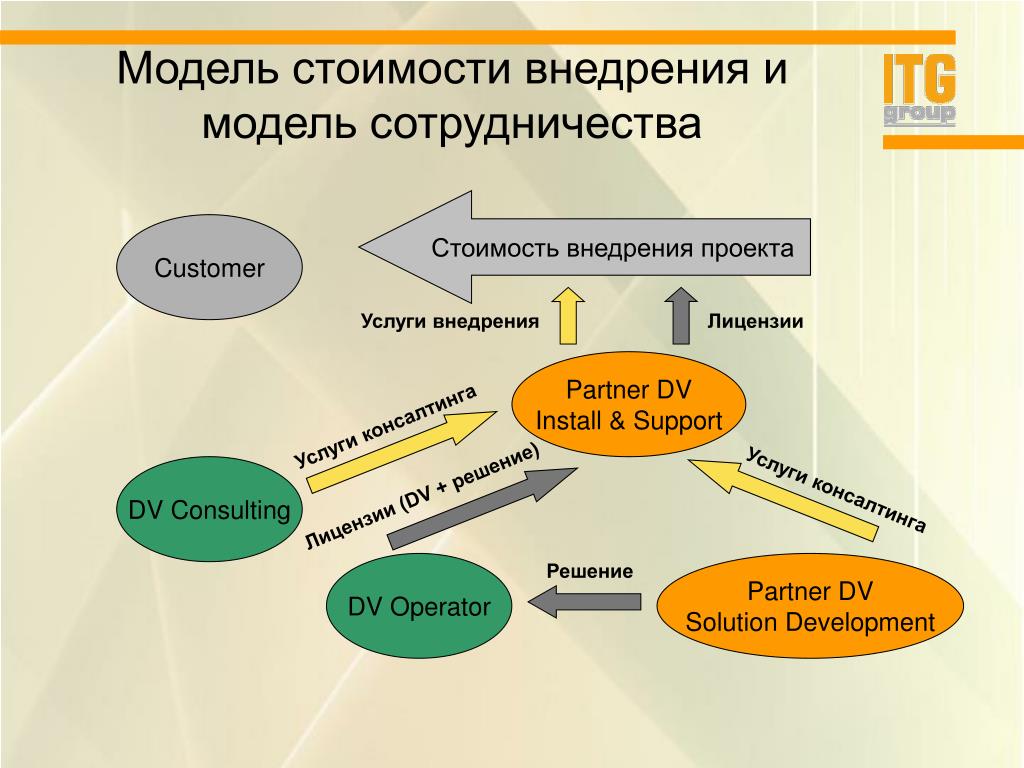 Модель стоимости внедрения и модель сотрудничества

ITG group

Customer

Стоимость внедрения проекта

Услуги внедрения

Лицензии

Partner DV
Install & Support

Услуги консалтинга

Лицензии (DV + решение)

Услуги консалтинга

DV Consulting

Решение

DV Operator

Partner DV
Solution Development